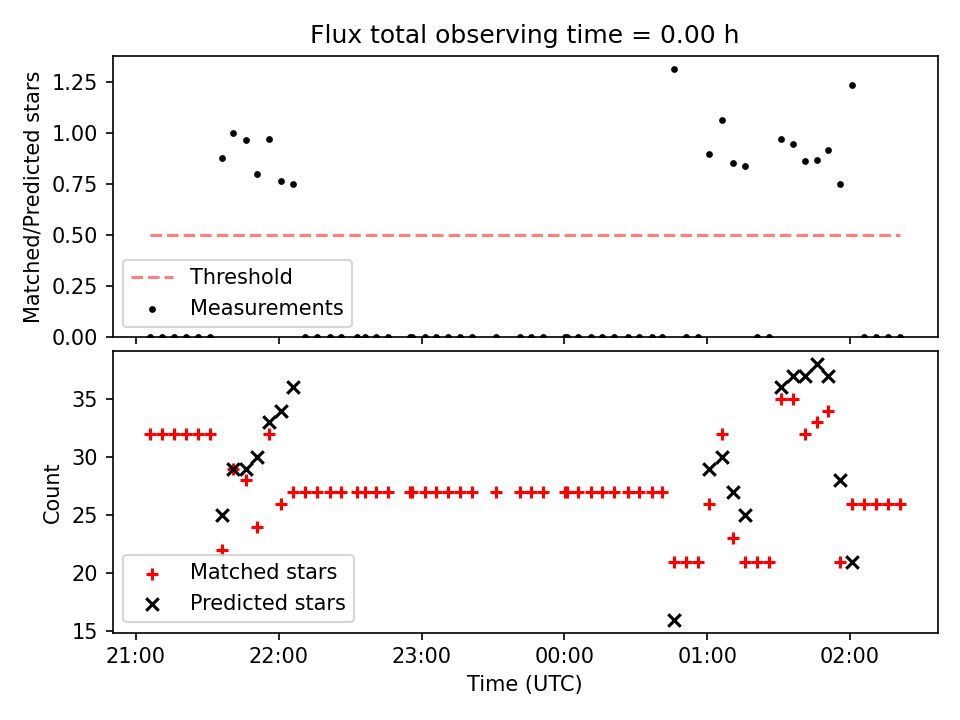 Flux total observing time = 0.00 h

Matched/Predicted stars

1.25
1.00
0.75
0.50
0.25
0.00

Threshold
Measurements

Count

35
30
25
20
15

Matched stars
Predicted stars

21:00
22:00
23:00
00:00
01:00
02:00

Time (UTC)